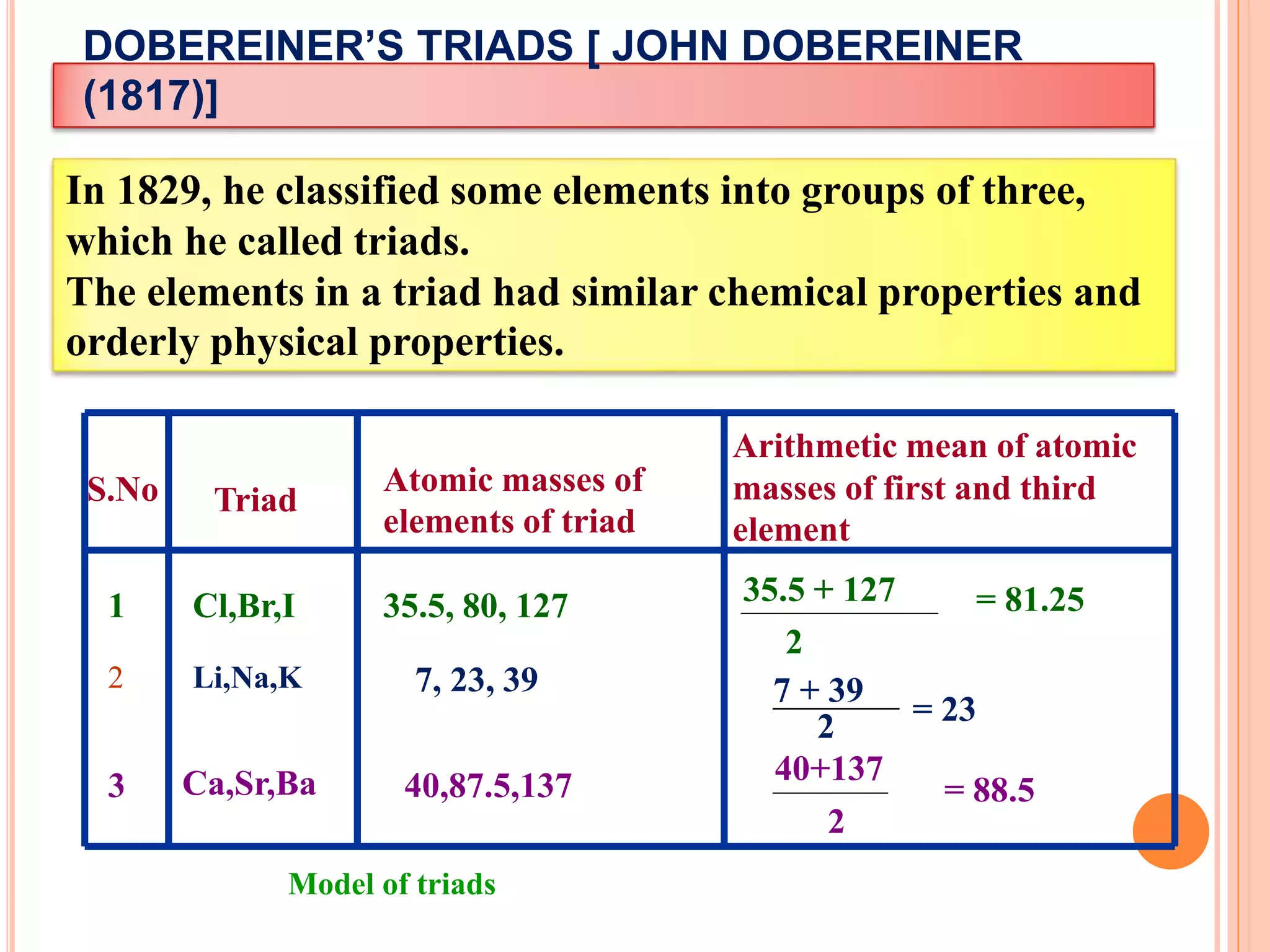 DOBEREINER'S TRIADS [ JOHN DOBEREINER (1817)]

In 1829, he classified some elements into groups of three, which he called triads.
The elements in a triad had similar chemical properties and orderly physical properties.

| S.No | Triad | Atomic masses of elements of triad | Arithmetic mean of atomic masses of first and third element |
|---|---|---|---|
| 1 | Cl,Br,I | 35.5, 80, 127 | $\frac{35.5 + 127}{2} = 81.25$ |
| 2 | Li,Na,K | 7, 23, 39 | $\frac{7 + 39}{2} = 23$ |
| 3 | Ca,Sr,Ba | 40,87.5,137 | $\frac{40+137}{2} = 88.5$ |

Model of triads